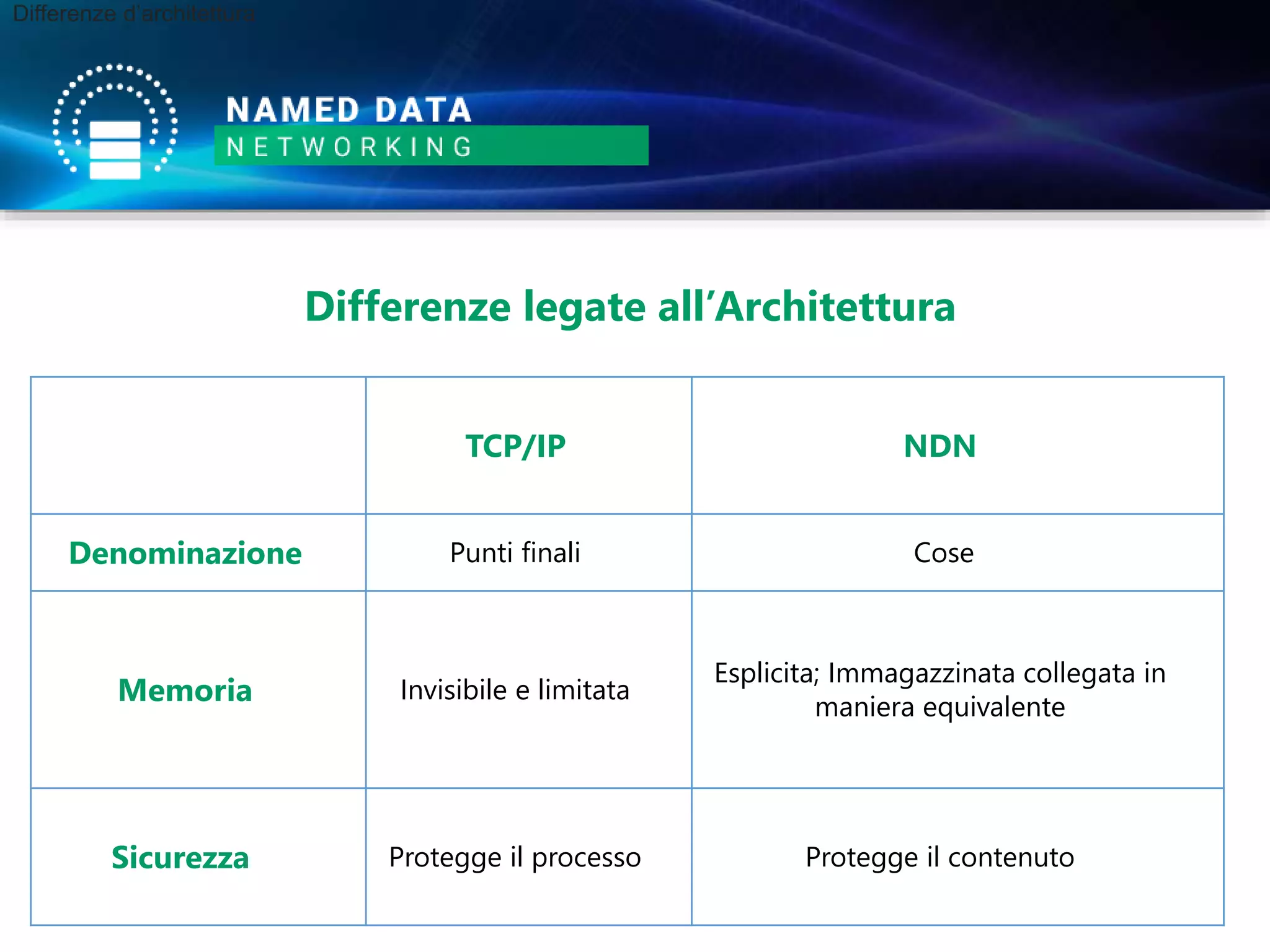 Differenze d'architettura

NAMED DATA
NETWORKING

Differenze legate all'Architettura

| | TCP/IP | NDN |
|---|---|---|
| Denominazione | Punti finali | Cose |
| Memoria | Invisibile e limitata | Esplicita; Immagazzinata collegata in maniera equivalente |
| Sicurezza | Protegge il processo | Protegge il contenuto |